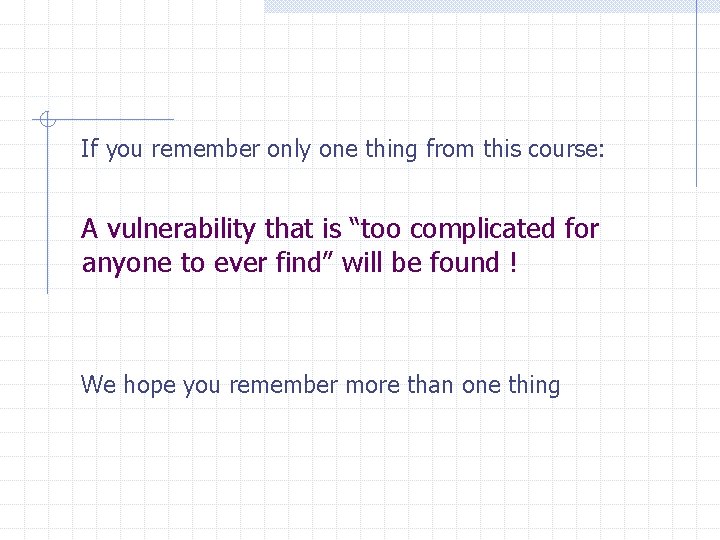 If you remember only one thing from this course:

A vulnerability that is “too complicated for anyone to ever find” will be found !

We hope you remember more than one thing